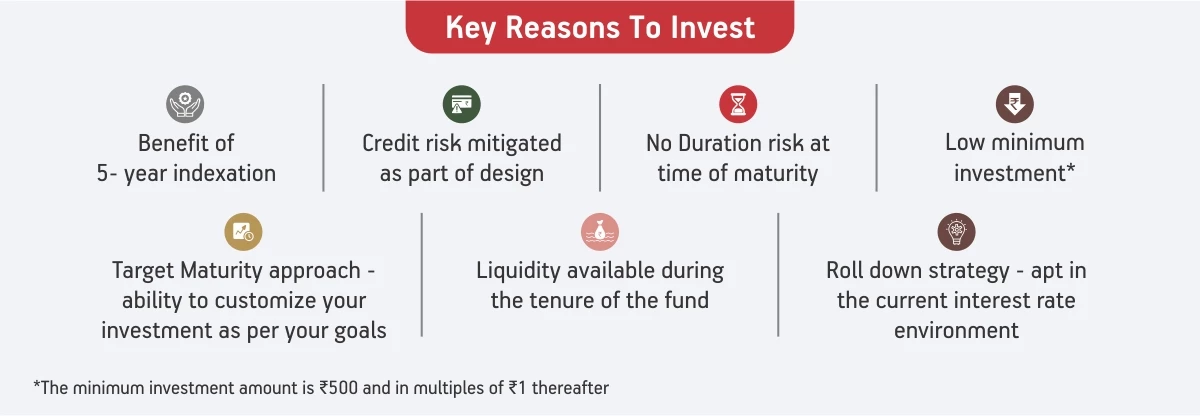 Key Reasons To Invest

Benefit of 5- year indexation

Credit risk mitigated as part of design

No Duration risk at time of maturity

Low minimum investment*

Target Maturity approach - ability to customize your investment as per your goals

Liquidity available during the tenure of the fund

Roll down strategy - apt in the current interest rate environment

*The minimum investment amount is ₹500 and in multiples of ₹1 thereafter